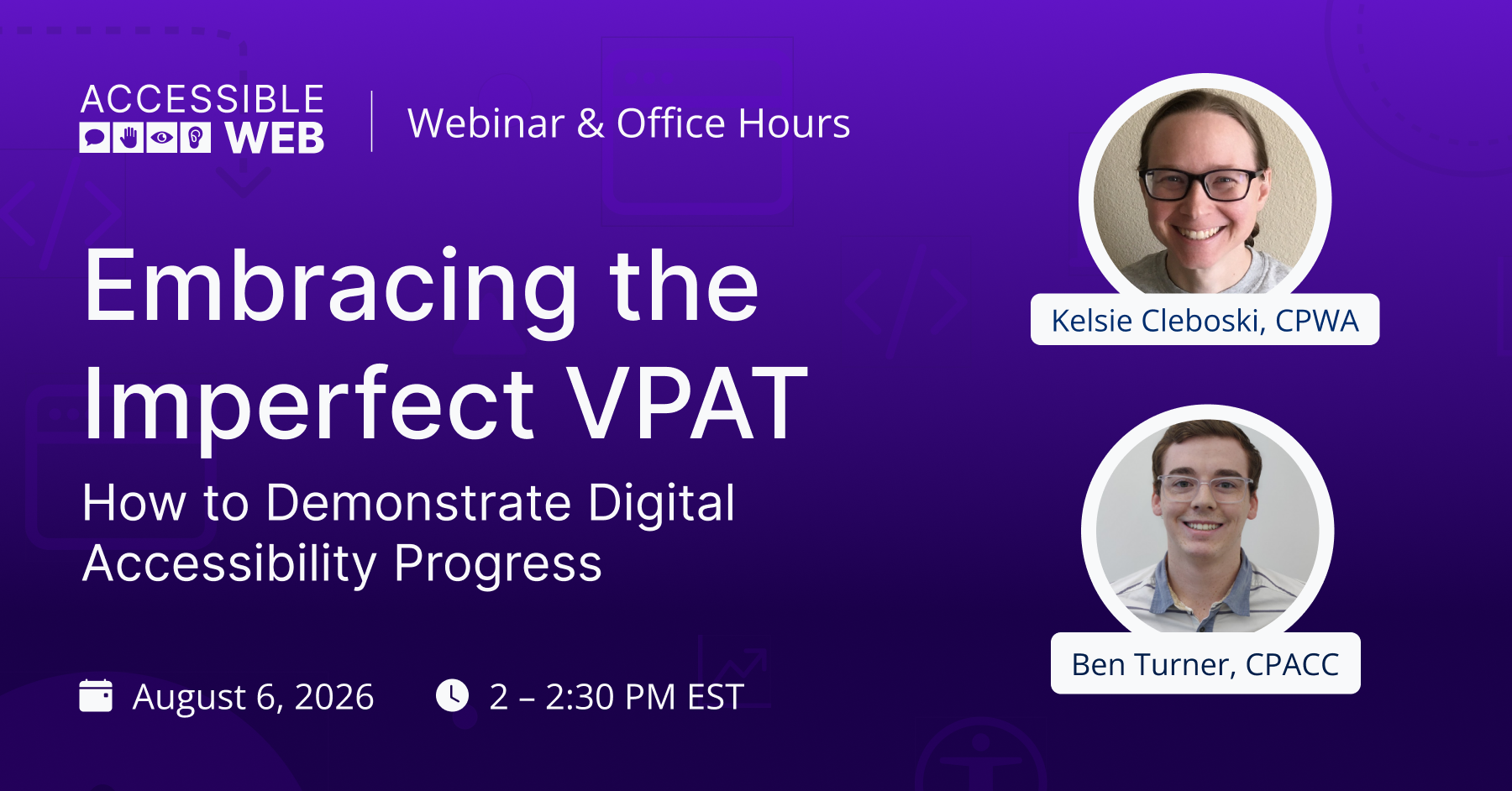 ACCESSIBLE WEB

Webinar & Office Hours

Embracing the Imperfect VPAT

How to Demonstrate Digital Accessibility Progress

August 6, 2026

2 – 2:30 PM EST

Kelsie Cleboski, CPWA

Ben Turner, CPACC